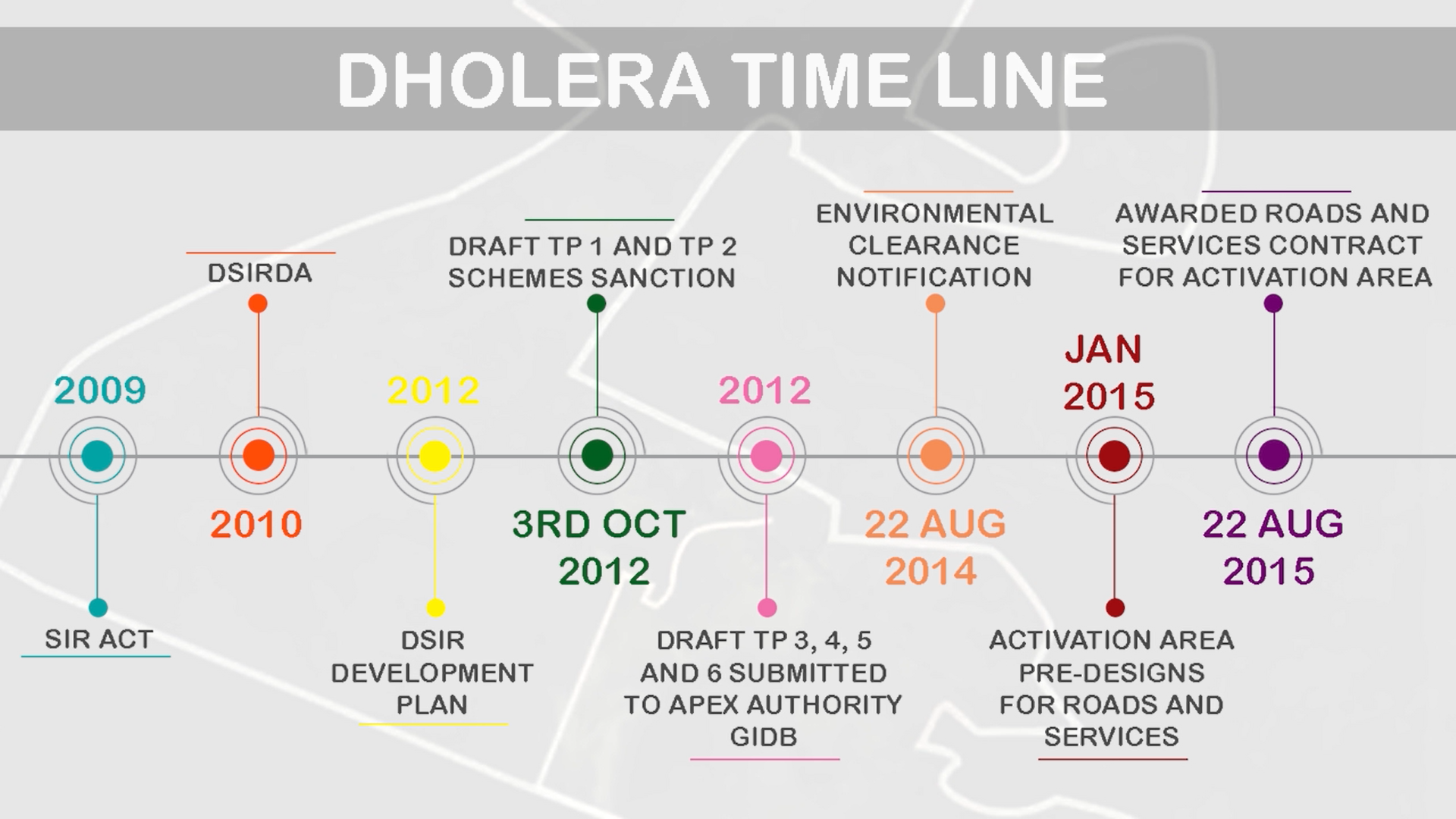 DHOLERA TIME LINE

2009

SIR ACT

DSIRDA

2010

2012

DSIR DEVELOPMENT PLAN

DRAFT TP 1 AND TP 2 SCHEMES SANCTION

3RD OCT 2012

2012

DRAFT TP 3, 4, 5 AND 6 SUBMITTED TO APEX AUTHORITY GIDB

ENVIRONMENTAL CLEARANCE NOTIFICATION

22 AUG 2014

JAN 2015

ACTIVATION AREA PRE-DESIGNS FOR ROADS AND SERVICES

AWARDED ROADS AND SERVICES CONTRACT FOR ACTIVATION AREA

22 AUG 2015